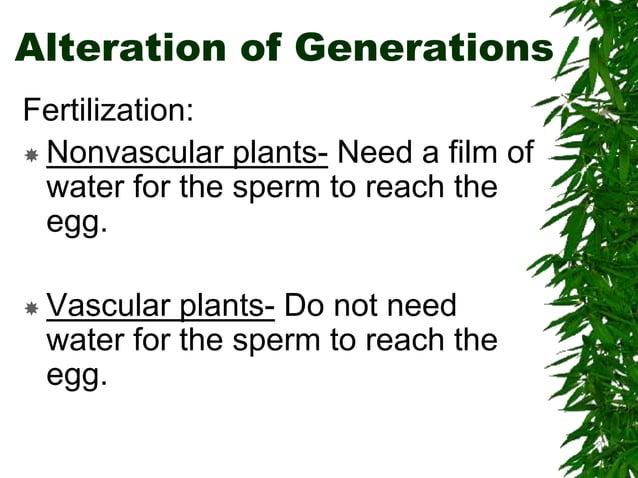 Alteration of Generations

Fertilization:

Nonvascular plants- Need a film of water for the sperm to reach the egg.

Vascular plants- Do not need water for the sperm to reach the egg.